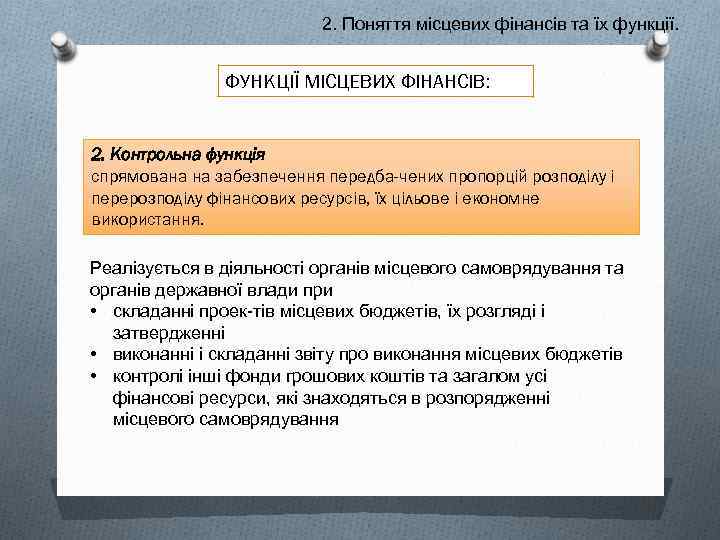 2. Поняття місцевих фінансів та їх функції.

ФУНКЦІЇ МІСЦЕВИХ ФІНАНСІВ:

2. Контрольна функція
спрямована на забезпечення передба-чених пропорцій розподілу і перерозподілу фінансових ресурсів, їх цільове і економне використання.

Реалізується в діяльності органів місцевого самоврядування та органів державної влади при
• складанні проек-тів місцевих бюджетів, їх розгляді і затвердженні
• виконанні і складанні звіту про виконання місцевих бюджетів
• контролі інші фонди грошових коштів та загалом усі фінансові ресурси, які знаходяться в розпорядженні місцевого самоврядування